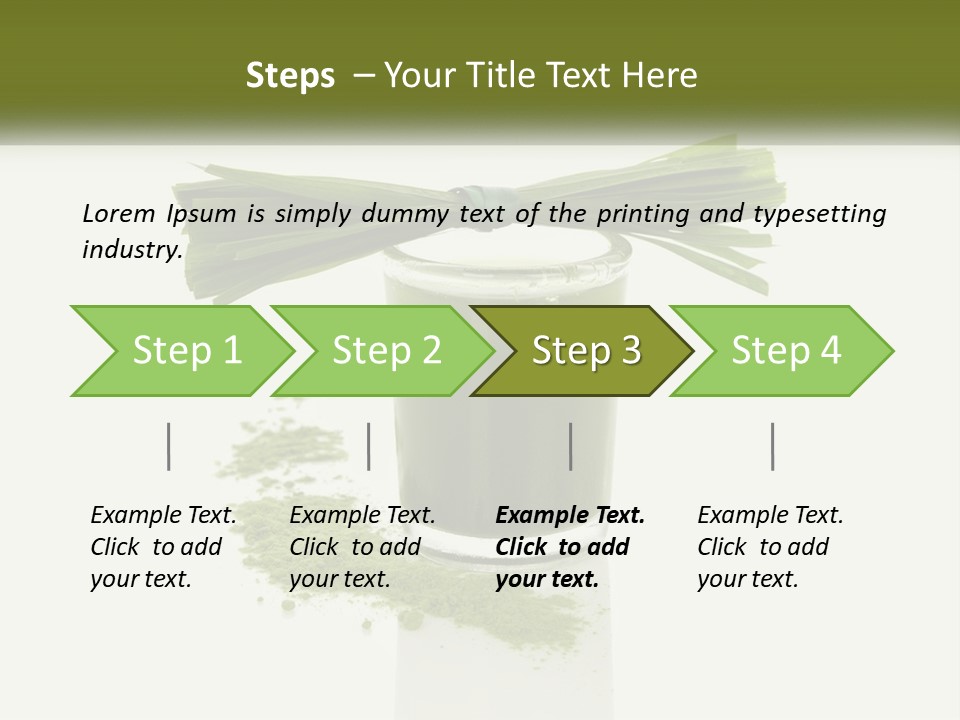 Steps – Your Title Text Here

Lorem Ipsum is simply dummy text of the printing and typesetting industry.

Step 1

Step 2

Step 3

Step 4

Example Text. Click to add your text.

Example Text. Click to add your text.

Example Text. Click to add your text.

Example Text. Click to add your text.